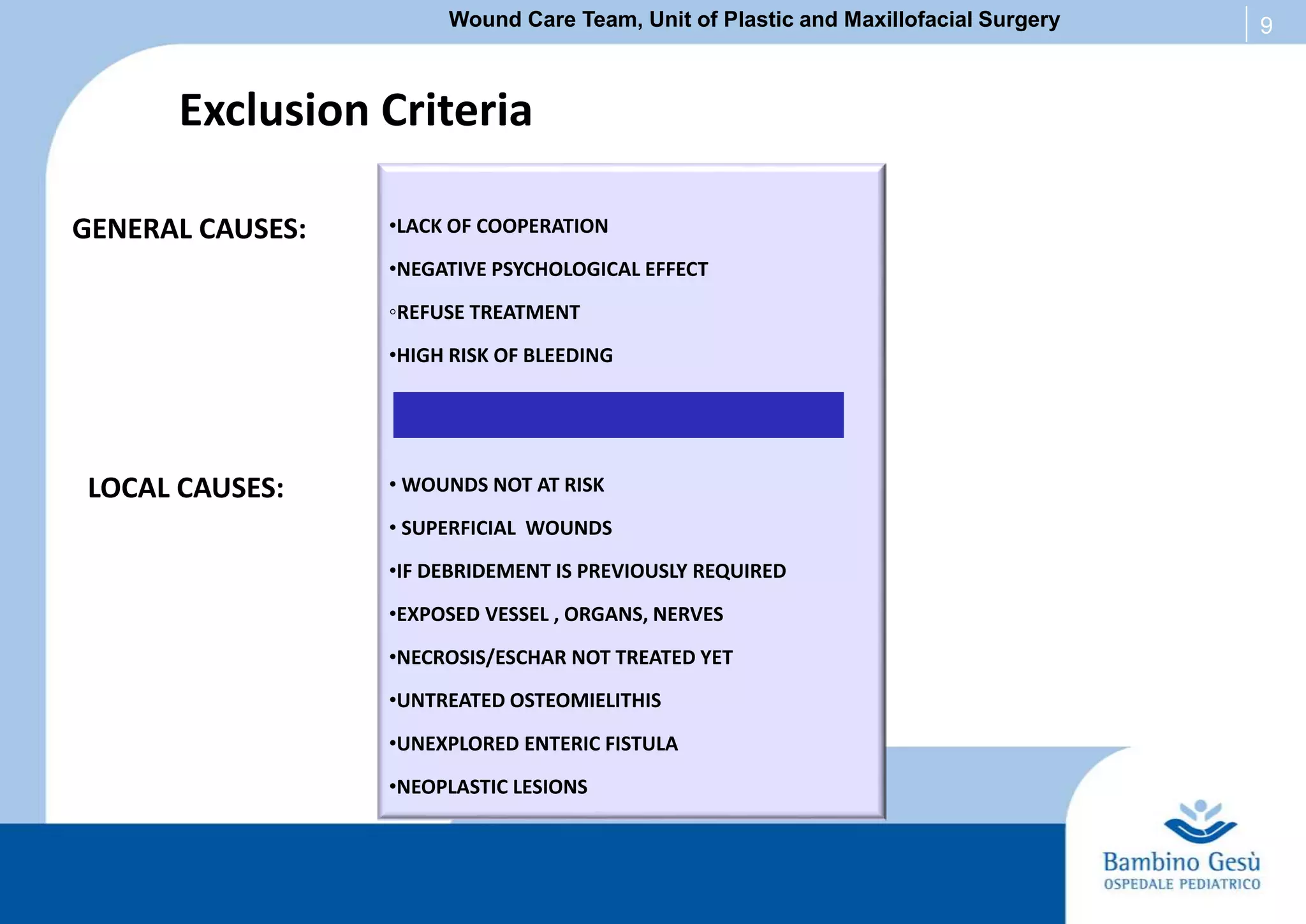 Wound Care Team, Unit of Plastic and Maxillofacial Surgery

9

Exclusion Criteria

GENERAL CAUSES:

•LACK OF COOPERATION

•NEGATIVE PSYCHOLOGICAL EFFECT

◦REFUSE TREATMENT

•HIGH RISK OF BLEEDING

LOCAL CAUSES:

• WOUNDS NOT AT RISK

• SUPERFICIAL WOUNDS

•IF DEBRIDEMENT IS PREVIOUSLY REQUIRED

•EXPOSED VESSEL , ORGANS, NERVES

•NECROSIS/ESCHAR NOT TREATED YET

•UNTREATED OSTEOMIELITHIS

•UNEXPLORED ENTERIC FISTULA

•NEOPLASTIC LESIONS

Bambino Gesù
OSPEDALE PEDIATRICO